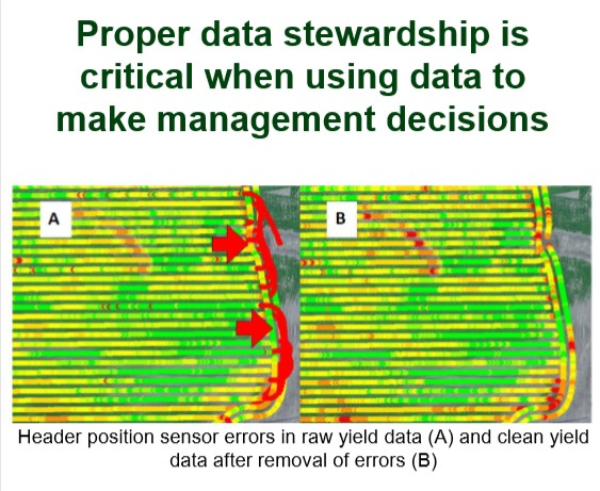 Proper data stewardship is critical when using data to make management decisions

A

B

Header position sensor errors in raw yield data (A) and clean yield data after removal of errors (B)